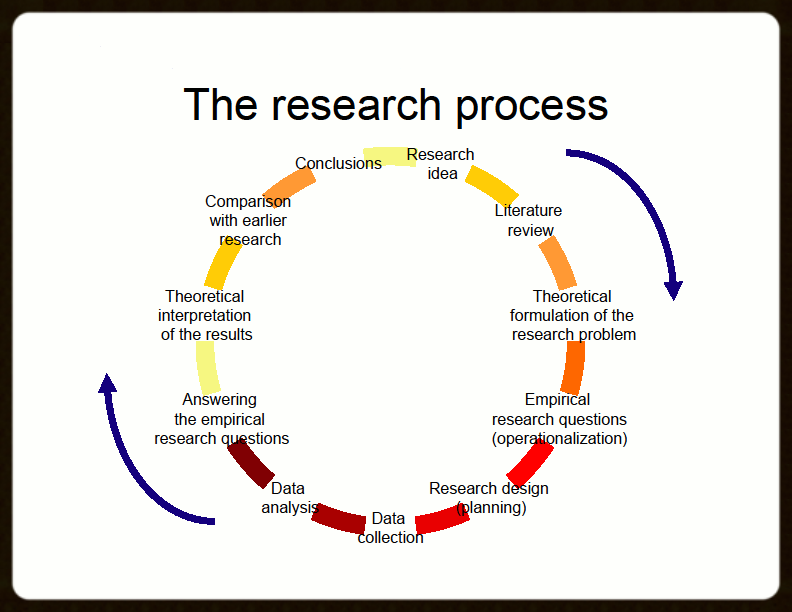 The research process

Research idea

Literature review

Theoretical formulation of the research problem

Empirical research questions (operationalization)

Research design (planning)

Data collection

Data analysis

Answering the empirical research questions

Theoretical interpretation of the results

Comparison with earlier research

Conclusions